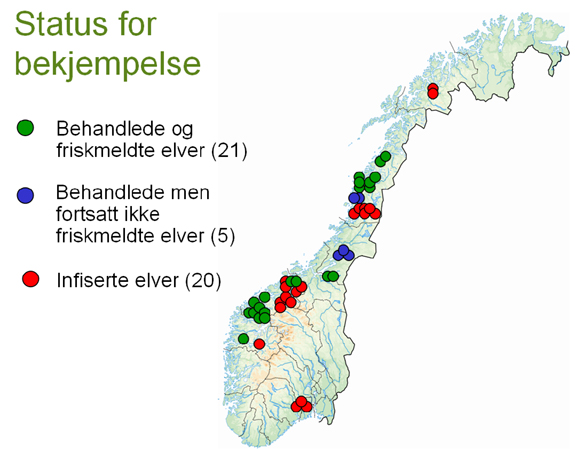 Status for bekjempelse

Behandlede og friskmeldte elver (21)

Behandlede men fortsatt ikke friskmeldte elver (5)

Infiserte elver (20)